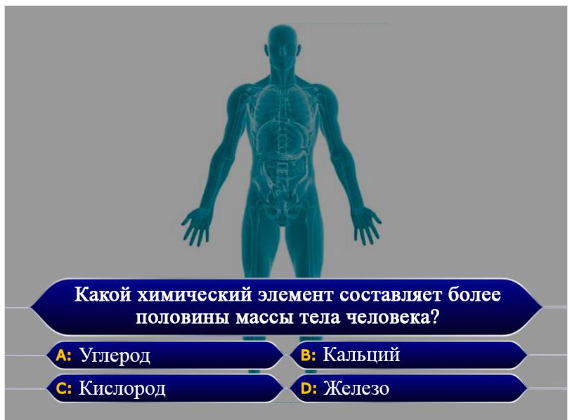 Какой химический элемент составляет более половины массы тела человека?

A: Углерод

B: Кальций

C: Кислород

D: Железо